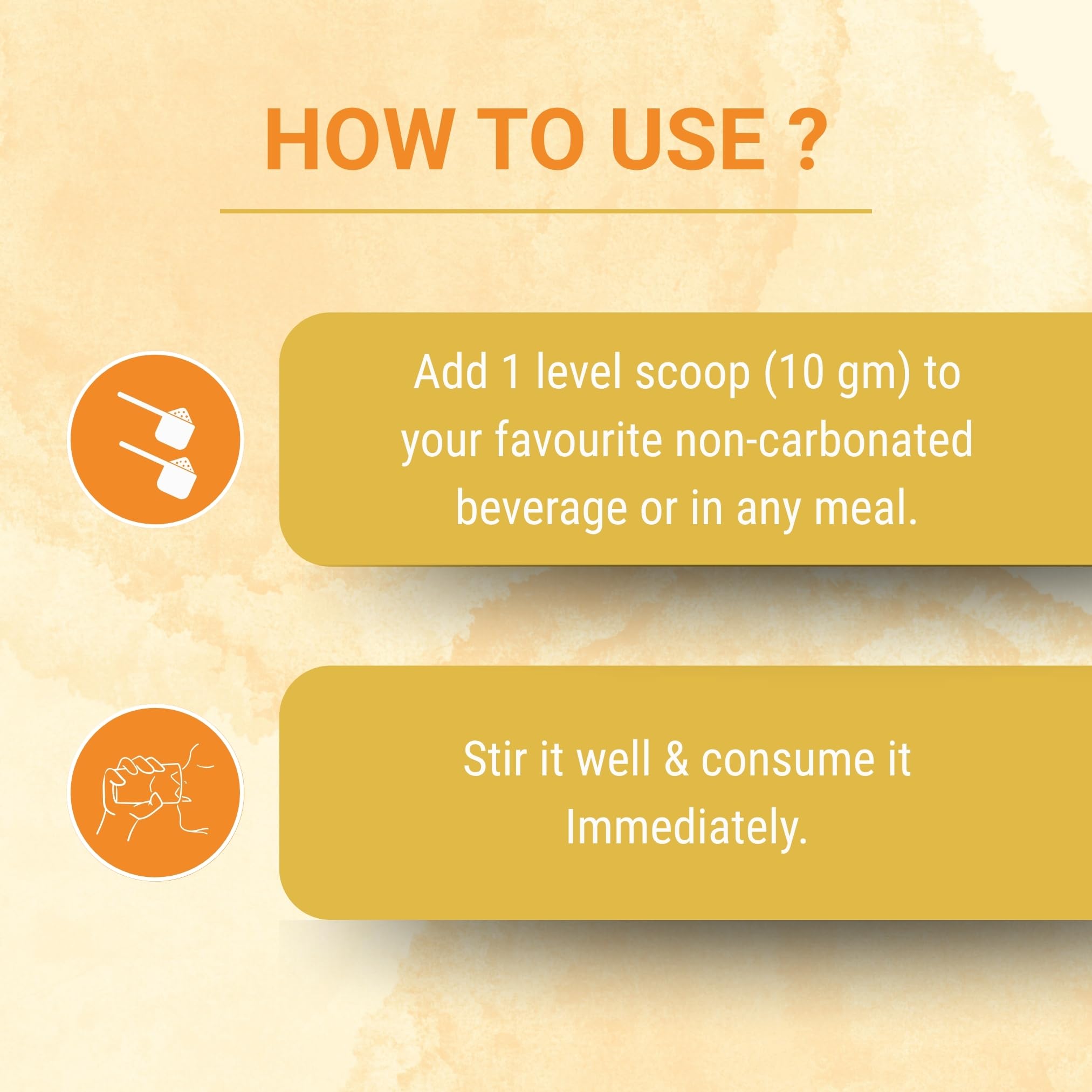 HOW TO USE ?

Add 1 level scoop (10 gm) to your favourite non-carbonated beverage or in any meal.

Stir it well & consume it Immediately.